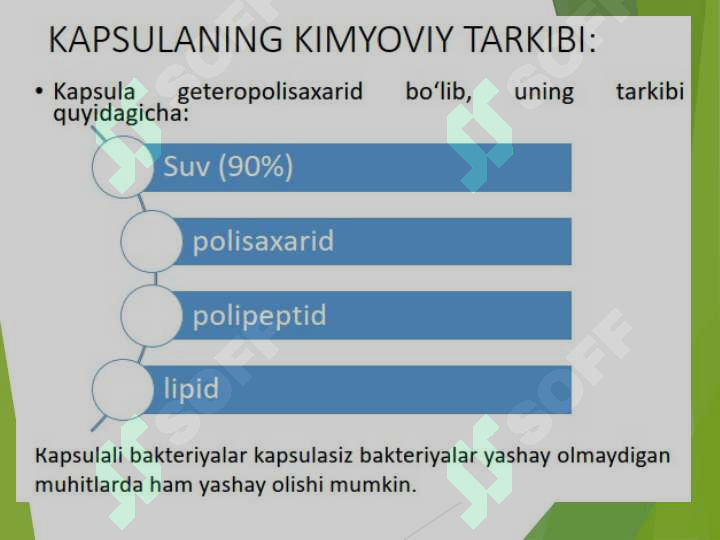 KAPSULANING KIMYOVIY TARKIBI:

• Kapsula geteropolisaxarid bo‘lib, uning tarkibi quyidagicha:

Suv (90%)

polisaxarid

polipeptid

lipid

Kapsulali bakteriyalar kapsulasiz bakteriyalar yashay olmaydigan muhitlarda ham yashay olishi mumkin.

SOFF

SOFF

SOFF

SOFF